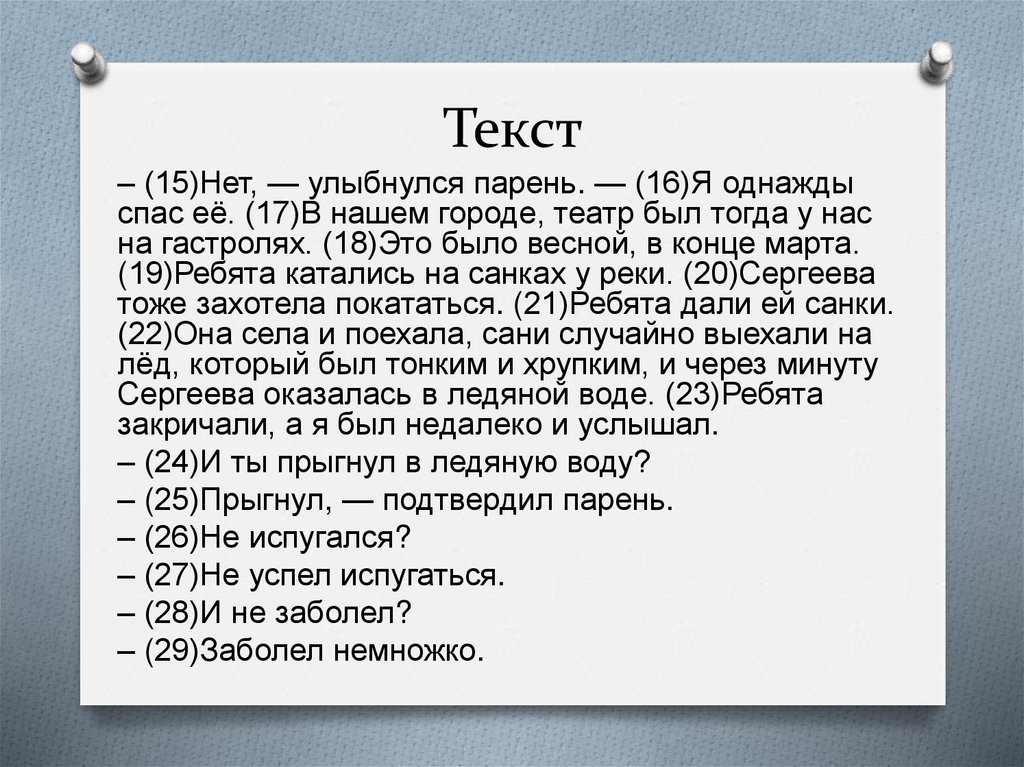 Текст

– (15)Нет, — улыбнулся парень. — (16)Я однажды спас её. (17)В нашем городе, театр был тогда у нас на гастролях. (18)Это было весной, в конце марта. (19)Ребята катались на санках у реки. (20)Сергеева тоже захотела покататься. (21)Ребята дали ей санки. (22)Она села и поехала, сани случайно выехали на лёд, который был тонким и хрупким, и через минуту Сергеева оказалась в ледяной воде. (23)Ребята закричали, а я был недалеко и услышал.

– (24)И ты прыгнул в ледяную воду?

– (25)Прыгнул, — подтвердил парень.

– (26)Не испугался?

– (27)Не успел испугаться.

– (28)И не заболел?

– (29)Заболел немножко.